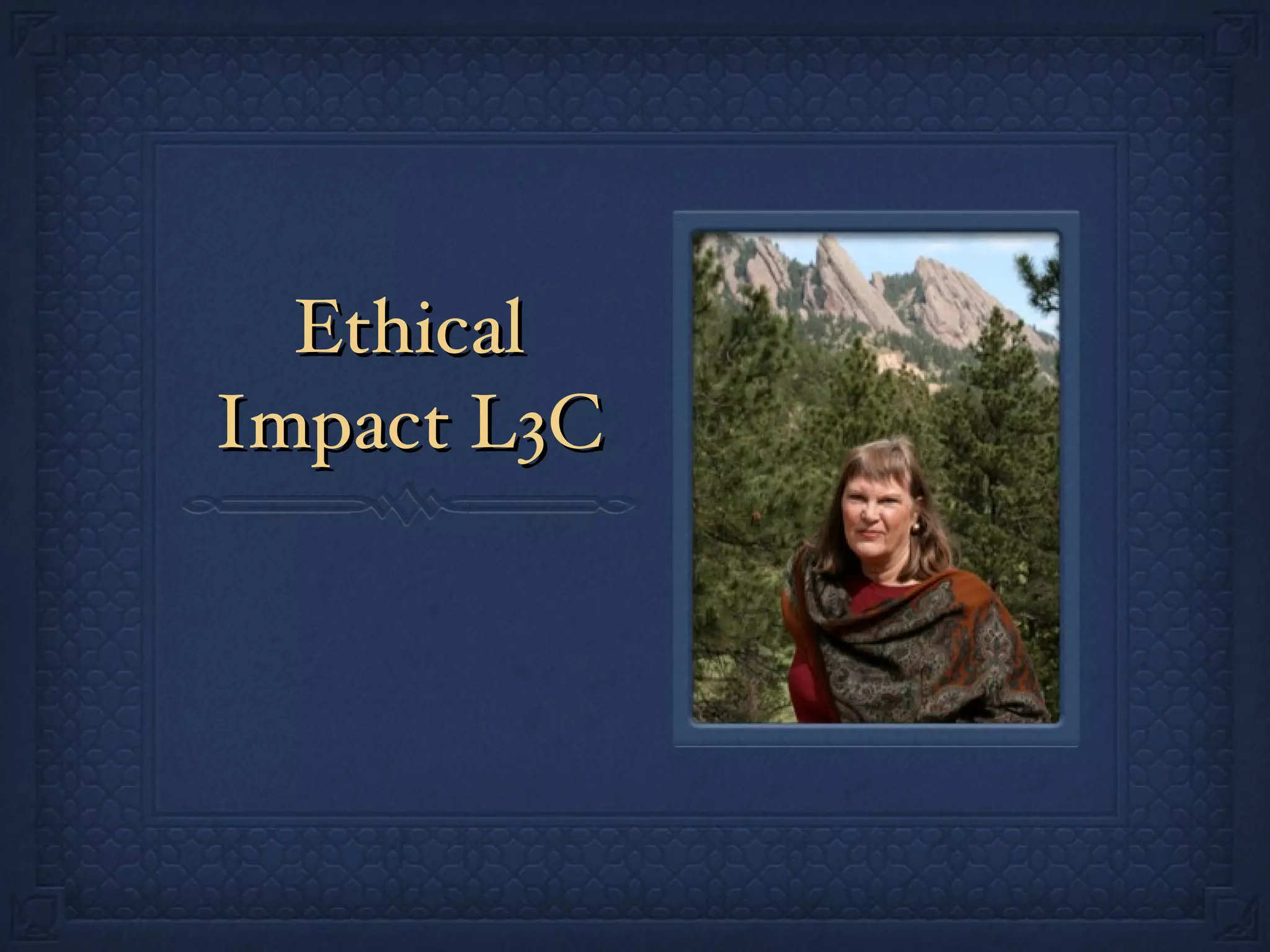 Ethical Impact L3C